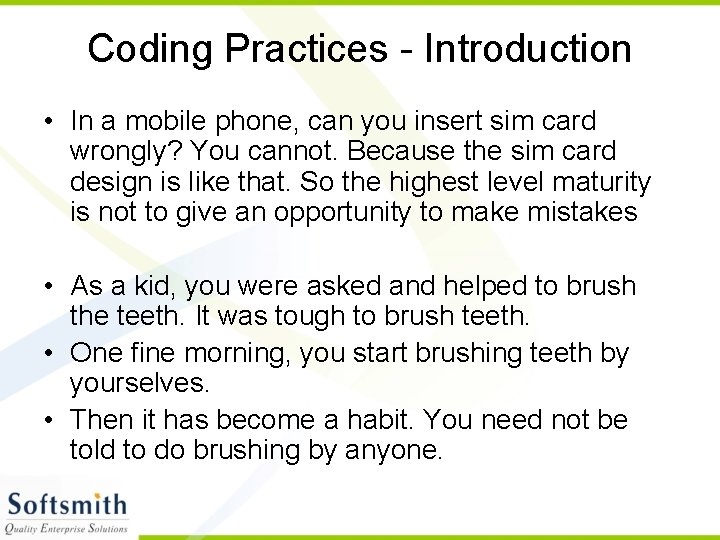 Coding Practices - Introduction

• In a mobile phone, can you insert sim card wrongly? You cannot. Because the sim card design is like that. So the highest level maturity is not to give an opportunity to make mistakes

• As a kid, you were asked and helped to brush the teeth. It was tough to brush teeth.

• One fine morning, you start brushing teeth by yourselves.

• Then it has become a habit. You need not be told to do brushing by anyone.

Softsmith
Quality Enterprise Solutions